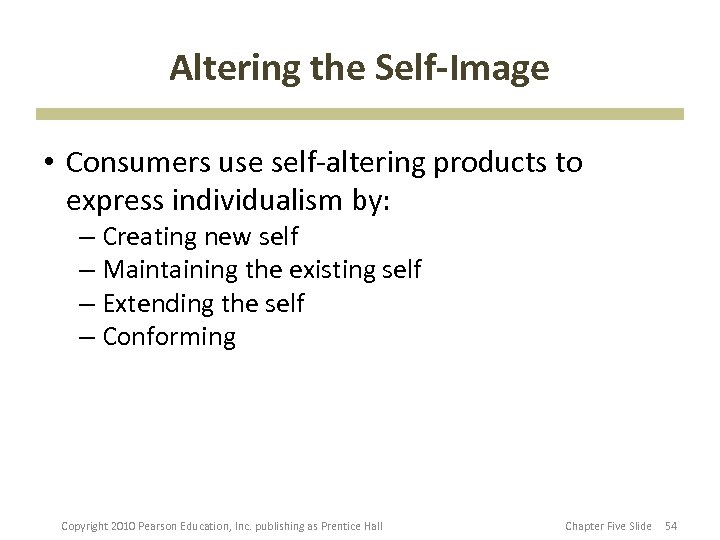 Altering the Self-Image

• Consumers use self-altering products to express individualism by:
– Creating new self
– Maintaining the existing self
– Extending the self
– Conforming

Copyright 2010 Pearson Education, Inc. publishing as Prentice Hall

Chapter Five Slide 54